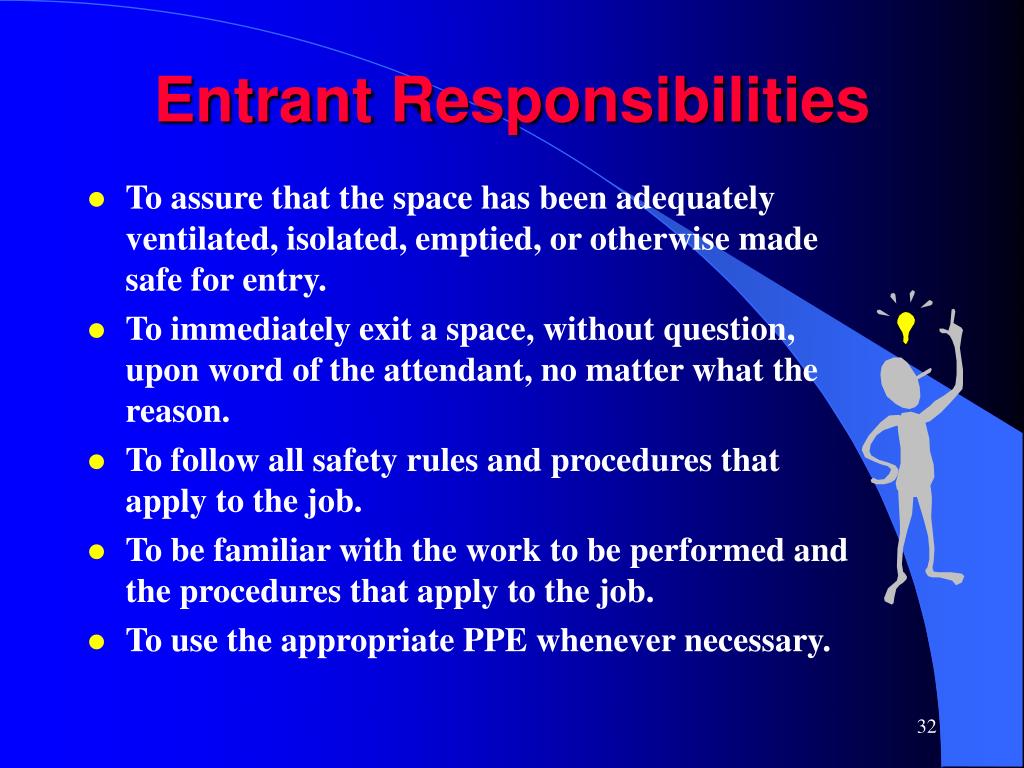 Entrant Responsibilities

- To assure that the space has been adequately ventilated, isolated, emptied, or otherwise made safe for entry.
- To immediately exit a space, without question, upon word of the attendant, no matter what the reason.
- To follow all safety rules and procedures that apply to the job.
- To be familiar with the work to be performed and the procedures that apply to the job.
- To use the appropriate PPE whenever necessary.

32